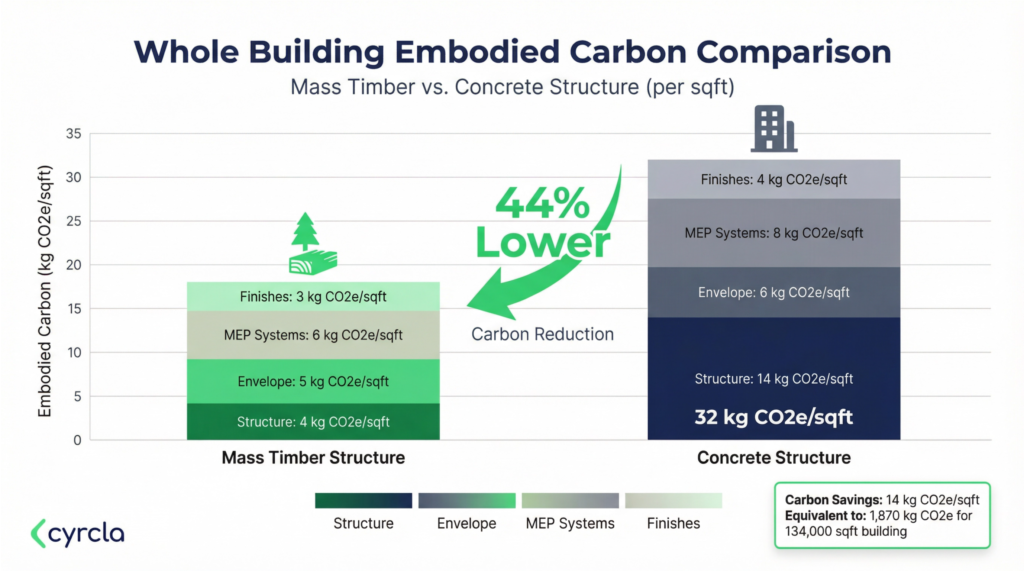 Whole Building Embodied Carbon Comparison

Mass Timber vs. Concrete Structure (per sqft)

Embodied Carbon (kg CO2e/sqft)

35
30
25
20
15
10
5
0

Finishes: 3 kg CO2e/sqft
MEP Systems: 6 kg CO2e/sqft
Envelope: 5 kg CO2e/sqft
Structure: 4 kg CO2e/sqft

44% Lower

Carbon Reduction

Finishes: 4 kg CO2e/sqft
MEP Systems: 8 kg CO2e/sqft
Envelope: 6 kg CO2e/sqft
Structure: 14 kg CO2e/sqft
32 kg CO2e/sqft

Mass Timber Structure

Concrete Structure

Structure
Envelope
MEP Systems
Finishes

cyrcla

Carbon Savings: 14 kg CO2e/sqft
Equivalent to: 1,870 kg CO2e for 134,000 sqft building